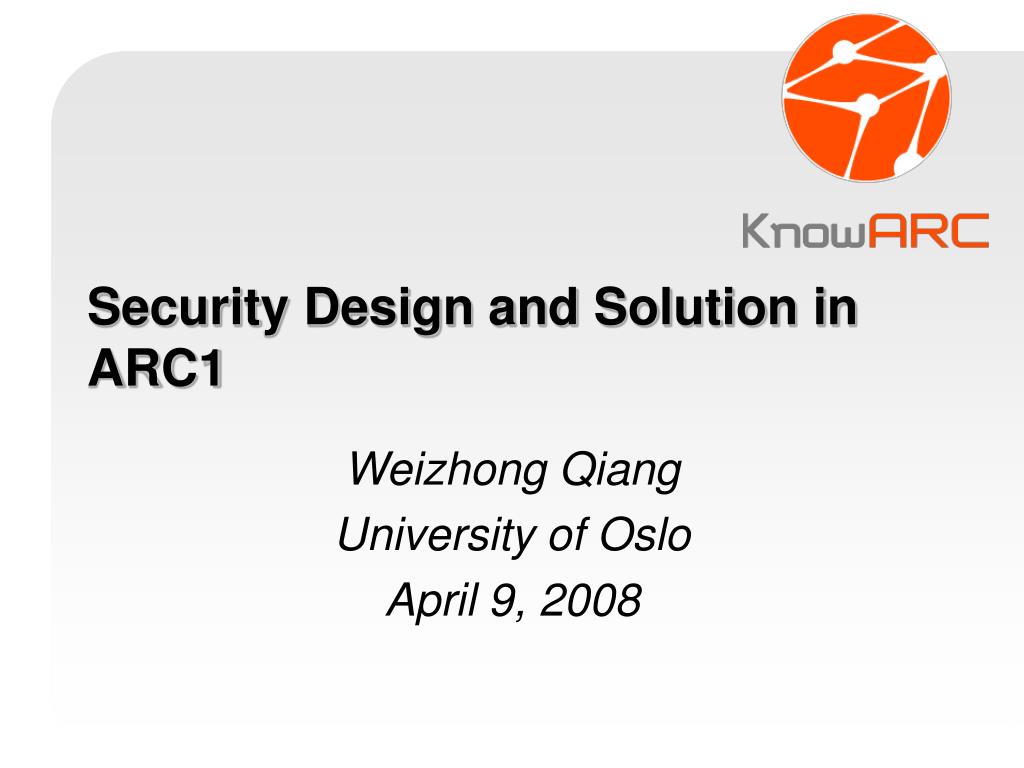 KnowARC

Security Design and Solution in ARC1

Weizhong Qiang
University of Oslo
April 9, 2008